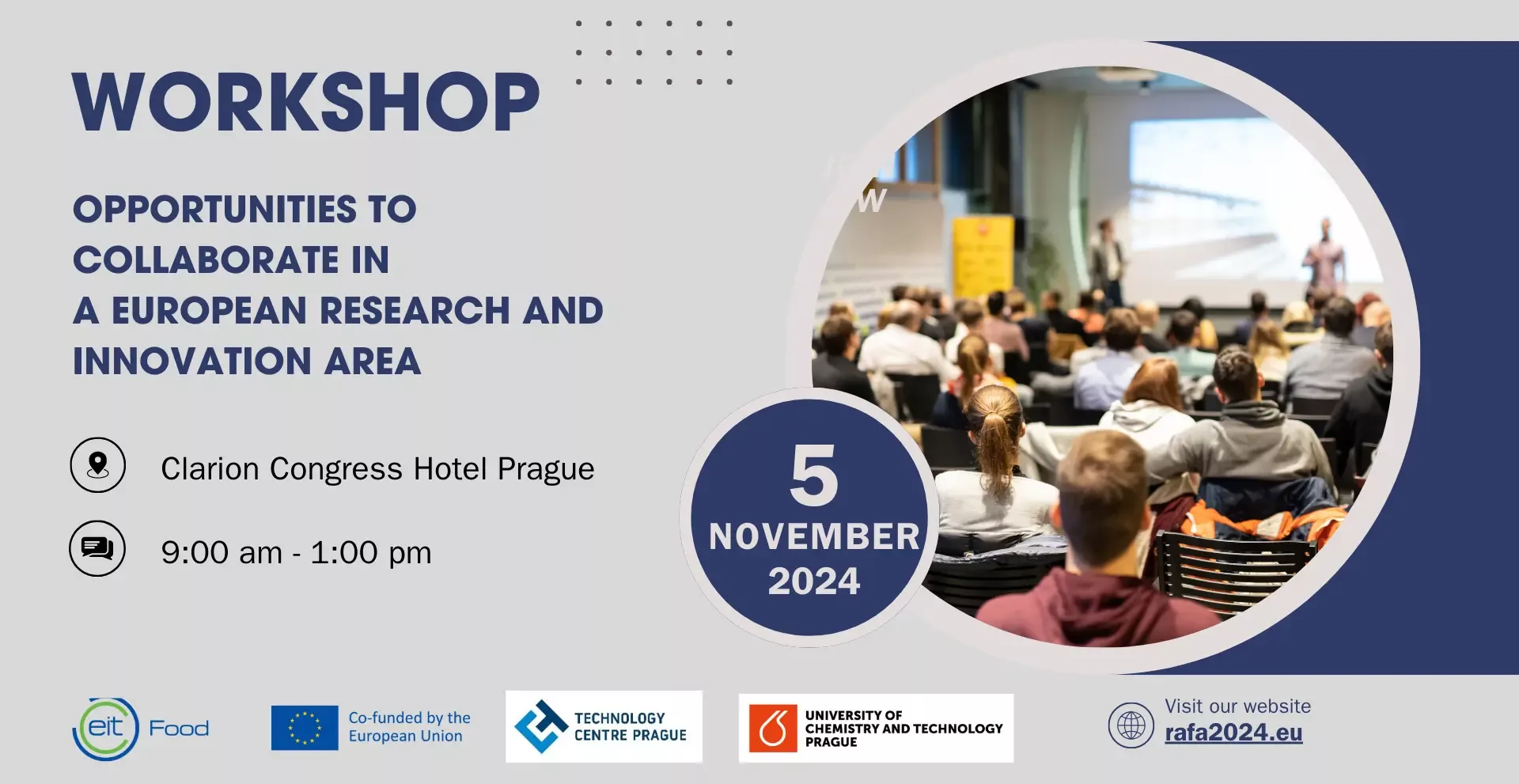 WORKSHOP

OPPORTUNITIES TO COLLABORATE IN A EUROPEAN RESEARCH AND INNOVATION AREA

Clarion Congress Hotel Prague

9:00 am - 1:00 pm

5 NOVEMBER 2024

eit Food

Co-funded by the European Union

TECHNOLOGY CENTRE PRAGUE

UNIVERSITY OF CHEMISTRY AND TECHNOLOGY PRAGUE

Visit our website
rafa2024.eu